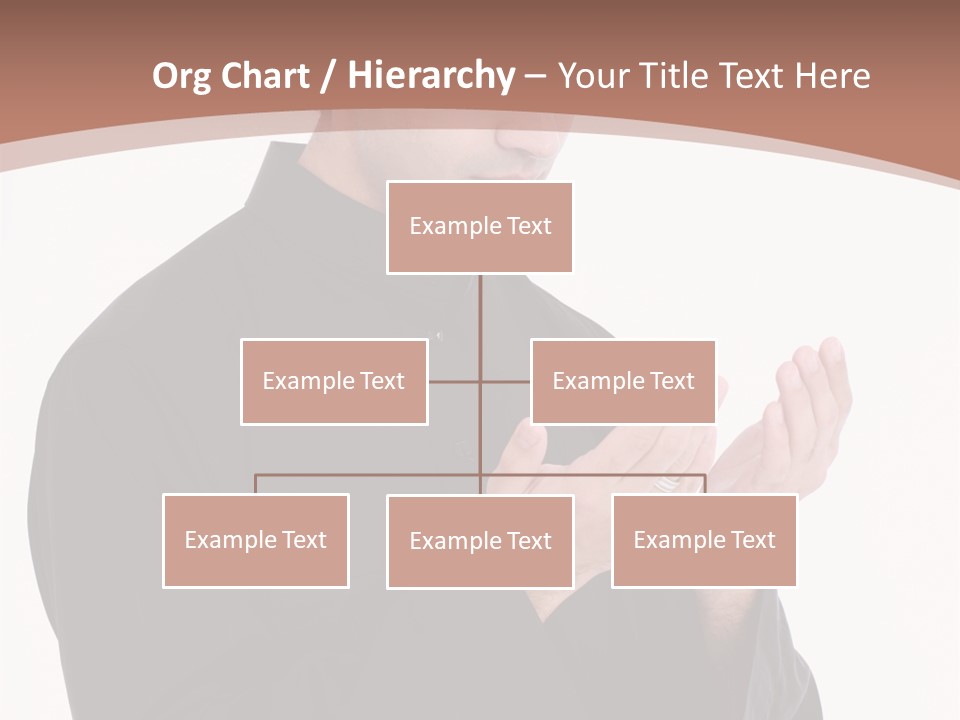 Org Chart / Hierarchy – Your Title Text Here

Example Text

Example Text

Example Text

Example Text

Example Text

Example Text